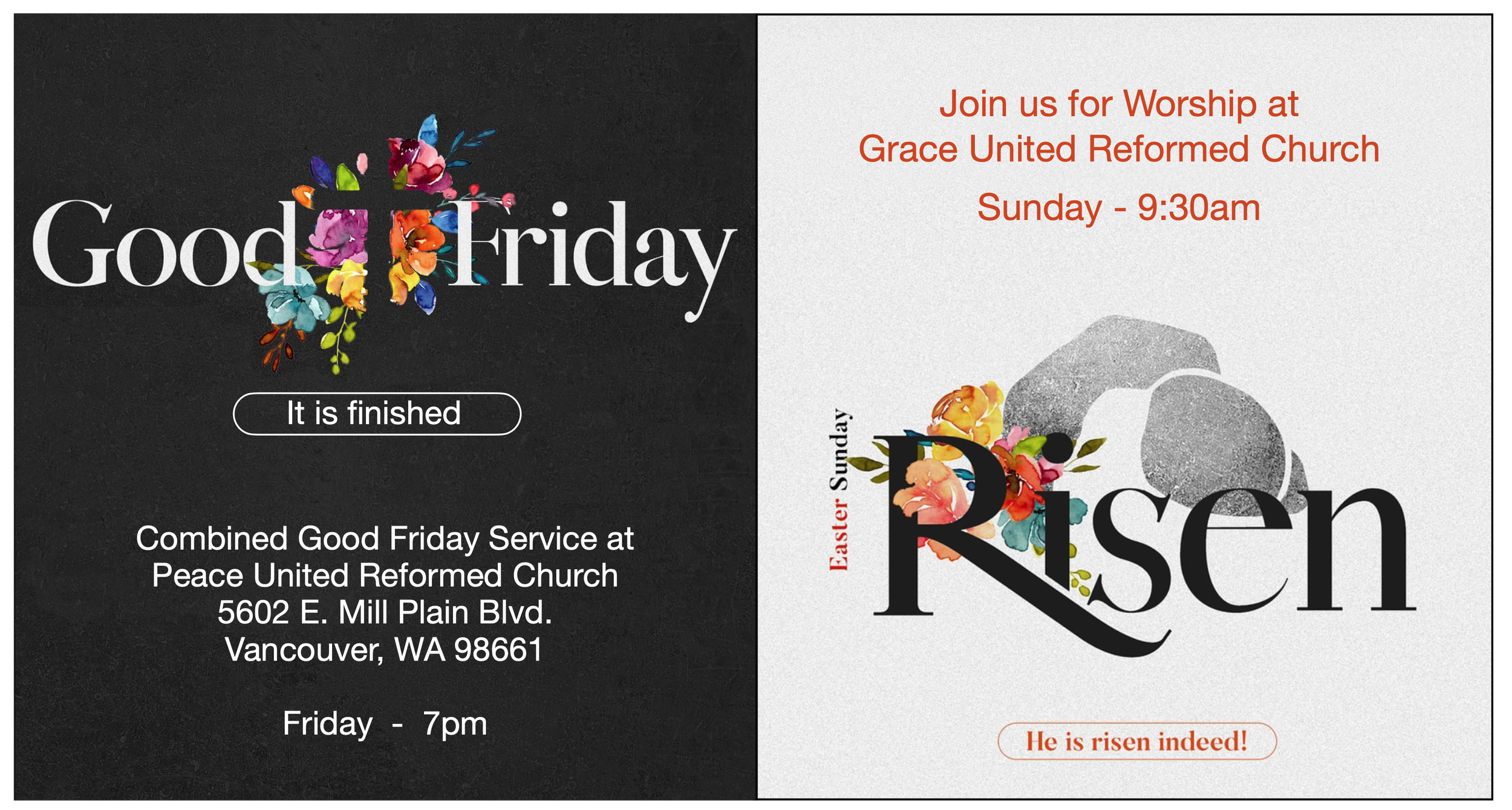 Good Friday

It is finished

Combined Good Friday Service at
Peace United Reformed Church
5602 E. Mill Plain Blvd.
Vancouver, WA 98661

Friday - 7pm

Join us for Worship at
Grace United Reformed Church

Sunday - 9:30am

Easter Sunday

Risen

He is risen indeed!